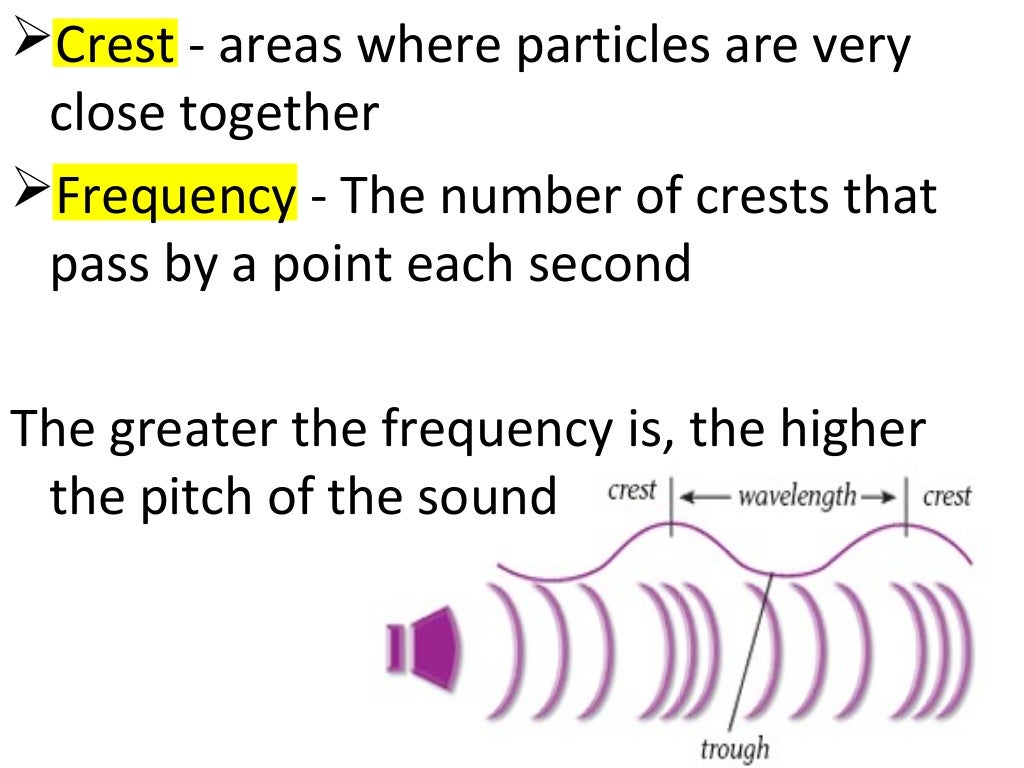 ➢Crest - areas where particles are very close together

➢Frequency - The number of crests that pass by a point each second

The greater the frequency is, the higher the pitch of the sound

crest ← wavelength → crest

trough